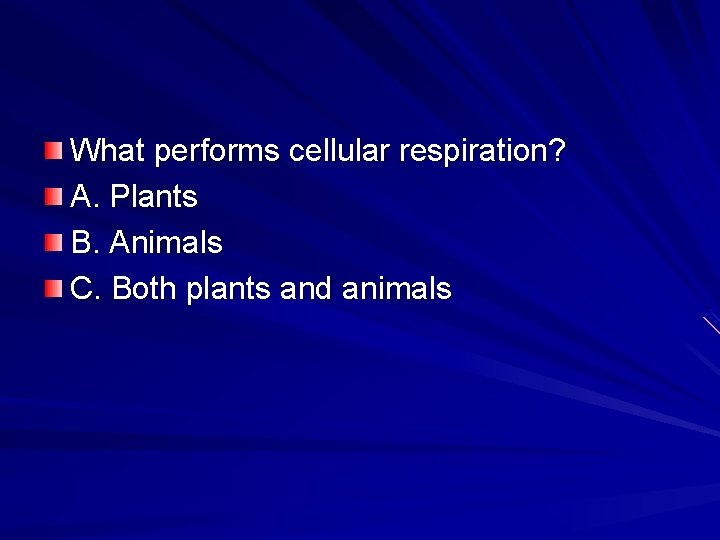 What performs cellular respiration?

A. Plants

B. Animals

C. Both plants and animals